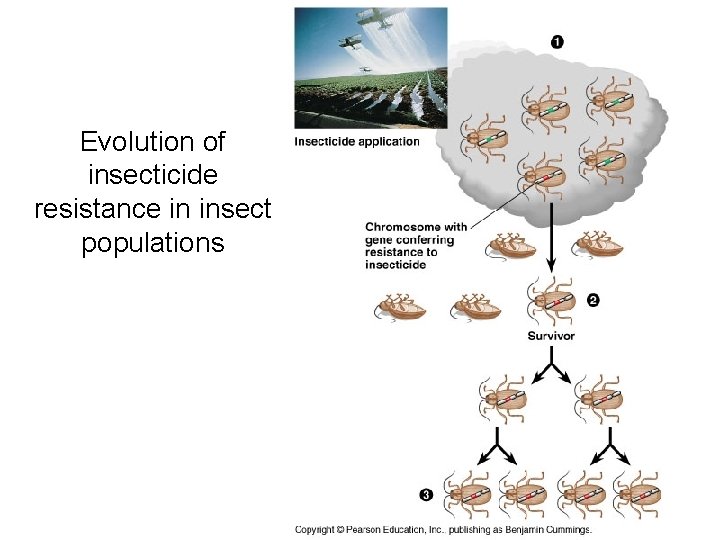 Evolution of insecticide resistance in insect populations

Insecticide application

1

Chromosome with gene conferring resistance to insecticide

2

Survivor

3

Copyright © Pearson Education, Inc., publishing as Benjamin Cummings.